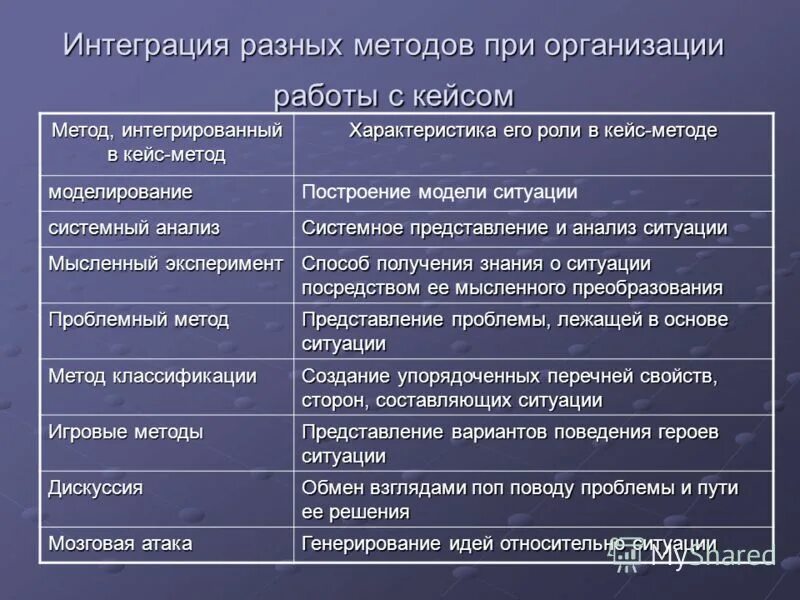 Интеграция разных методов при организации работы с кейсом

| Метод, интегрированный в кейс-метод | Характеристика его роли в кейс-методе |
|---|---|
| моделирование | Построение модели ситуации |
| системный анализ | Системное представление и анализ ситуации |
| Мысленный эксперимент | Способ получения знания о ситуации посредством ее мысленного преобразования |
| Проблемный метод | Представление проблемы, лежащей в основе ситуации |
| Метод классификации | Создание упорядоченных перечней свойств, сторон, составляющих ситуации |
| Игровые методы | Представление вариантов поведения героев ситуации |
| Дискуссия | Обмен взглядами поп поводу проблемы и пути ее решения |
| Мозговая атака | Генерирование идей относительно ситуации |

MyShared